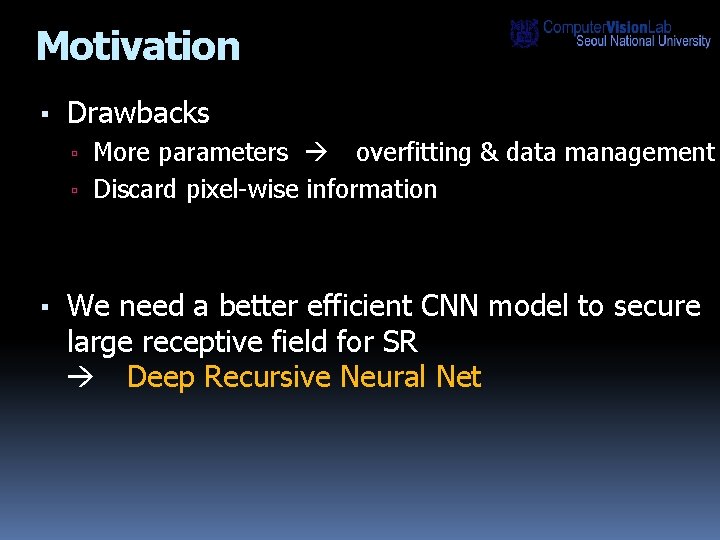 Motivation

ComputerVisionLab
Seoul National University

▪ Drawbacks
▫ More parameters → overfitting & data management
▫ Discard pixel-wise information

▪ We need a better efficient CNN model to secure large receptive field for SR
→ Deep Recursive Neural Net